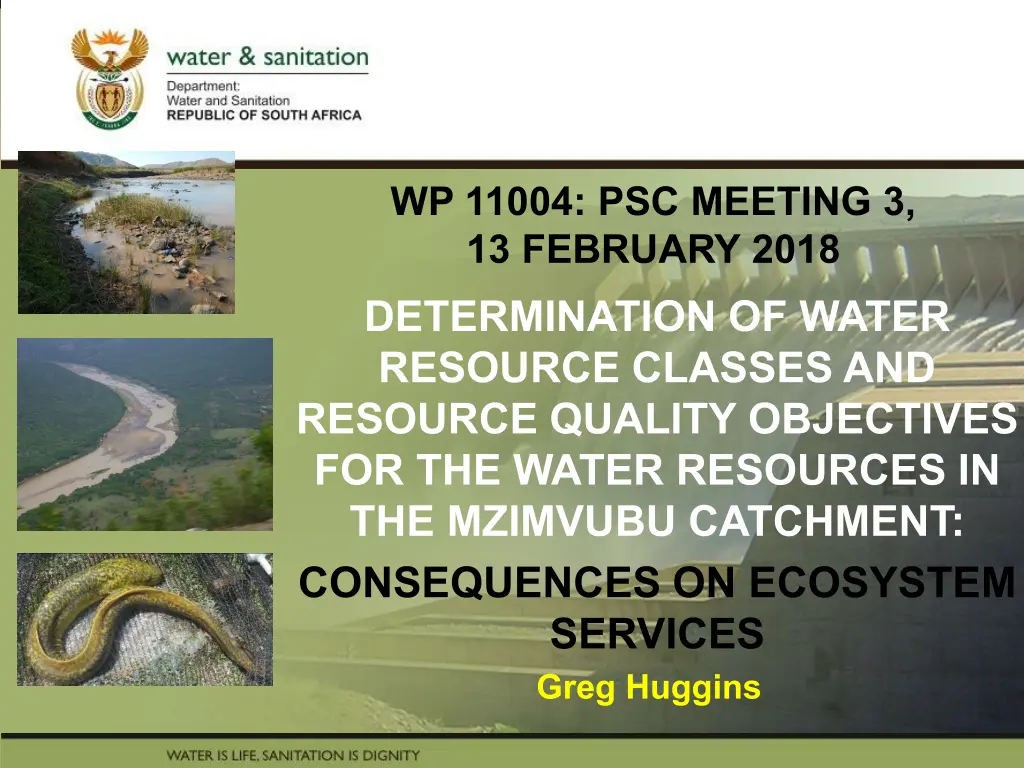 water & sanitation
Department:
Water and Sanitation
REPUBLIC OF SOUTH AFRICA

WP 11004: PSC MEETING 3,
13 FEBRUARY 2018

DETERMINATION OF WATER RESOURCE CLASSES AND RESOURCE QUALITY OBJECTIVES FOR THE WATER RESOURCES IN THE MZIMVUBU CATCHMENT:

CONSEQUENCES ON ECOSYSTEM SERVICES

Greg Huggins

WATER IS LIFE, SANITATION IS DIGNITY